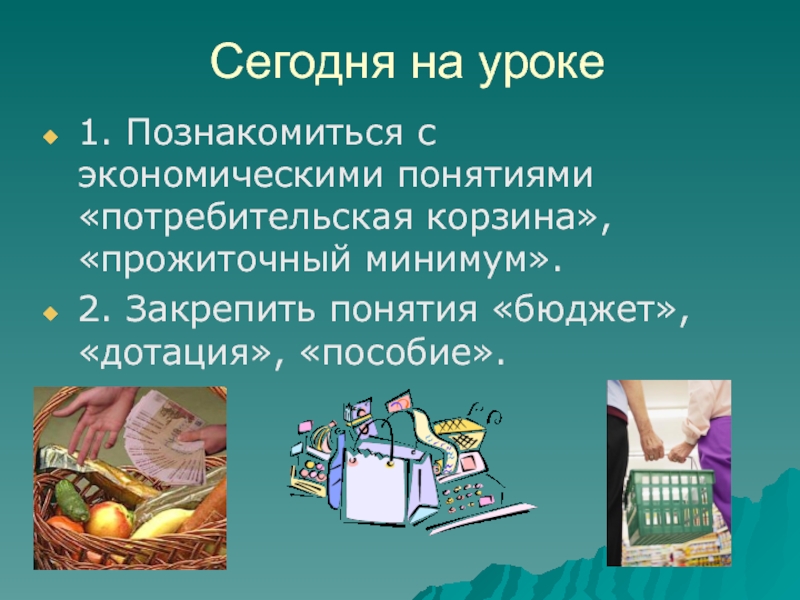 Сегодня на уроке

1. Познакомиться с экономическими понятиями «потребительская корзина», «прожиточный минимум».

2. Закрепить понятия «бюджет», «дотация», «пособие».